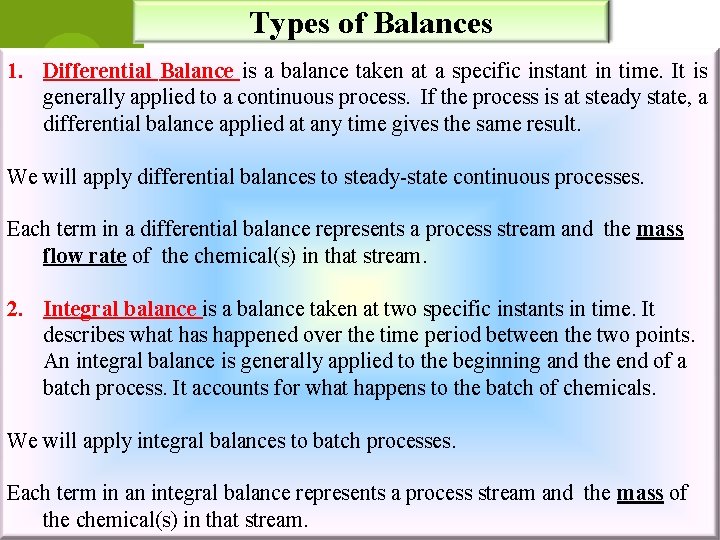 Types of Balances

1. Differential Balance is a balance taken at a specific instant in time. It is generally applied to a continuous process. If the process is at steady state, a differential balance applied at any time gives the same result.

We will apply differential balances to steady-state continuous processes.

Each term in a differential balance represents a process stream and the mass flow rate of the chemical(s) in that stream.

2. Integral balance is a balance taken at two specific instants in time. It describes what has happened over the time period between the two points. An integral balance is generally applied to the beginning and the end of a batch process. It accounts for what happens to the batch of chemicals.

We will apply integral balances to batch processes.

Each term in an integral balance represents a process stream and the mass of the chemical(s) in that stream.